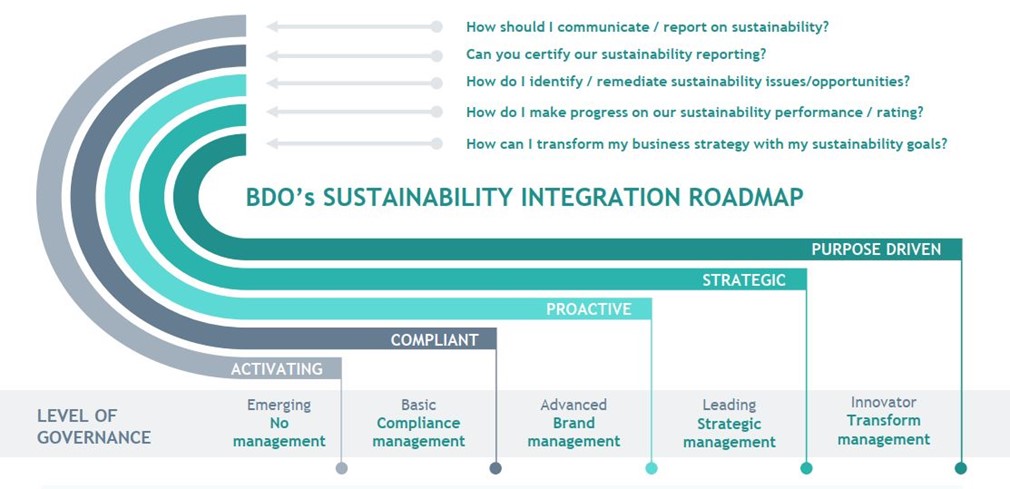 How should I communicate / report on sustainability?

Can you certify our sustainability reporting?

How do I identify / remediate sustainability issues/opportunities?

How do I make progress on our sustainability performance / rating?

How can I transform my business strategy with my sustainability goals?

BDO's SUSTAINABILITY INTEGRATION ROADMAP

PURPOSE DRIVEN

STRATEGIC

PROACTIVE

COMPLIANT

ACTIVATING

LEVEL OF GOVERNANCE

Emerging
No management

Basic
Compliance management

Advanced
Brand management

Leading
Strategic management

Innovator
Transform management